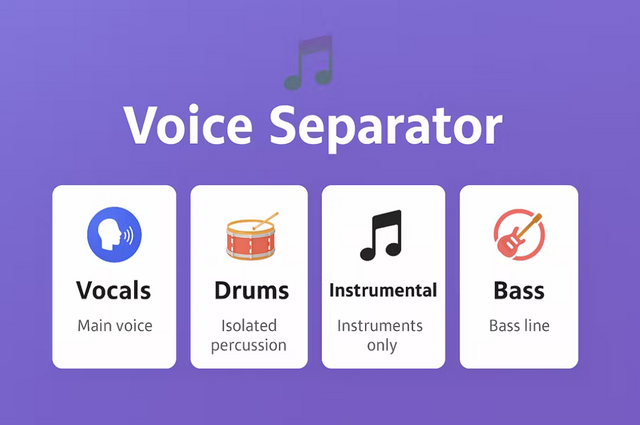 Voice Separator

Vocals
Main voice

Drums
Isolated percussion

Instrumental
Instruments only

Bass
Bass line